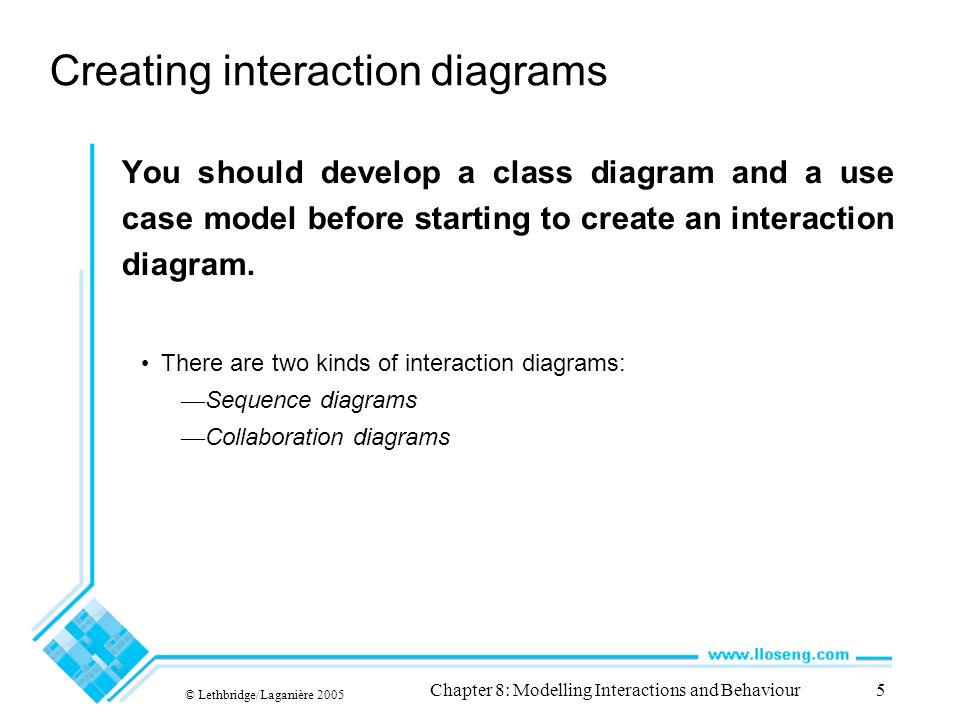 Creating interaction diagrams

You should develop a class diagram and a use case model before starting to create an interaction diagram.

• There are two kinds of interaction diagrams:
—Sequence diagrams
—Collaboration diagrams

www.lloseng.com

© Lethbridge/Laganière 2005

Chapter 8: Modelling Interactions and Behaviour

5